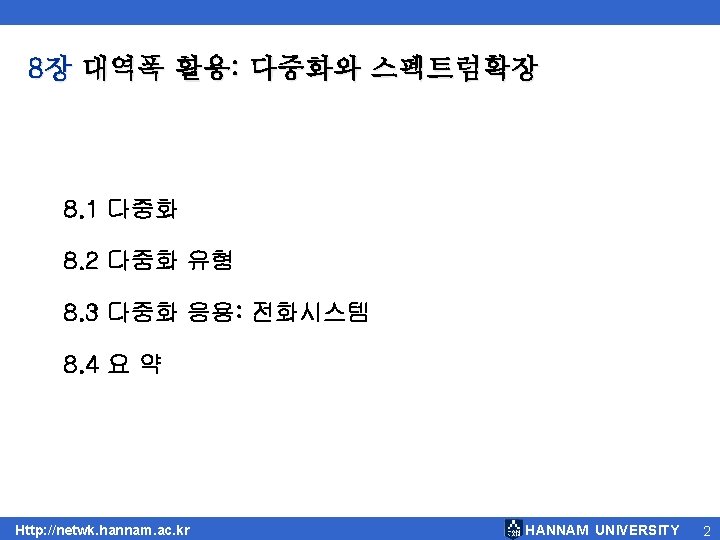 8장 대역폭 활용: 다중화와 스펙트럼확장

8.1 다중화

8.2 다중화 유형

8.3 다중화 응용: 전화시스템

8.4 요 약

Http://netwk.hannam.ac.kr

HANNAM UNIVERSITY

2